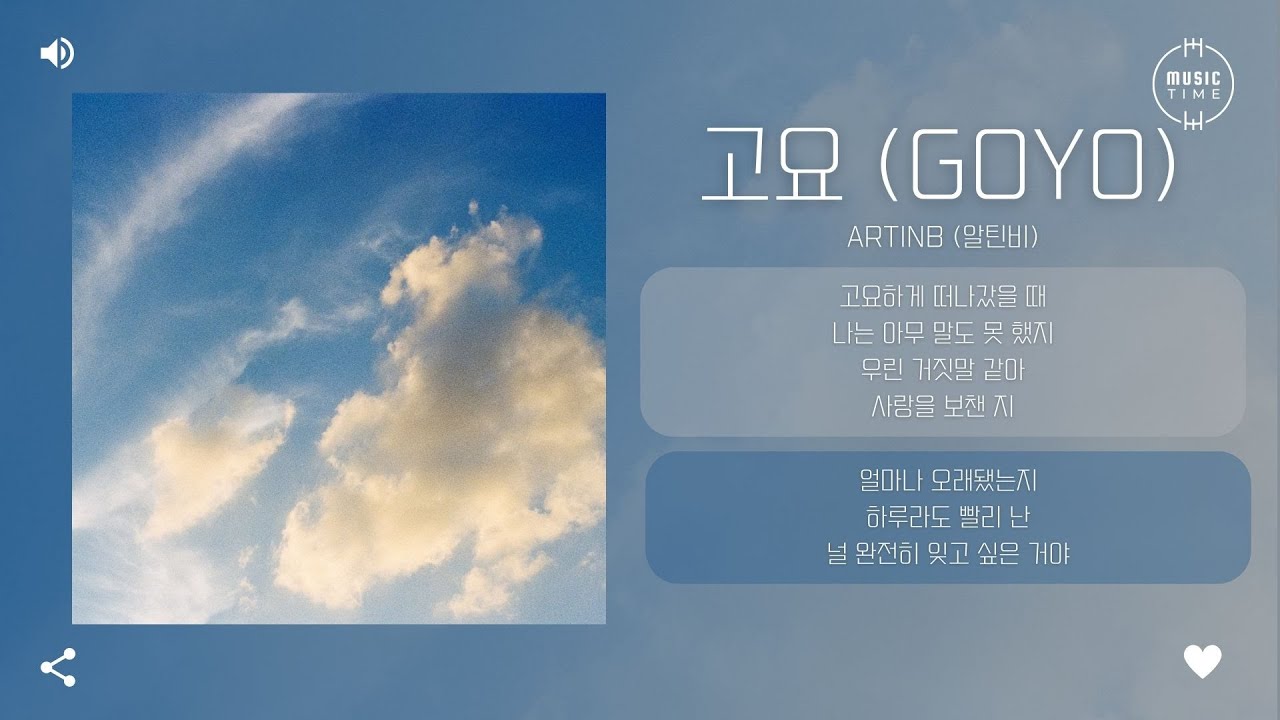 MUSIC TIME

고요 (GOYO)

ARTINB (알틴비)

고요하게 떠나갔을 때
나는 아무 말도 못 했지
우린 거짓말 같아
사랑을 보챈 지

얼마나 오래됐는지
하루라도 빨리 난
널 완전히 잊고 싶은 거야